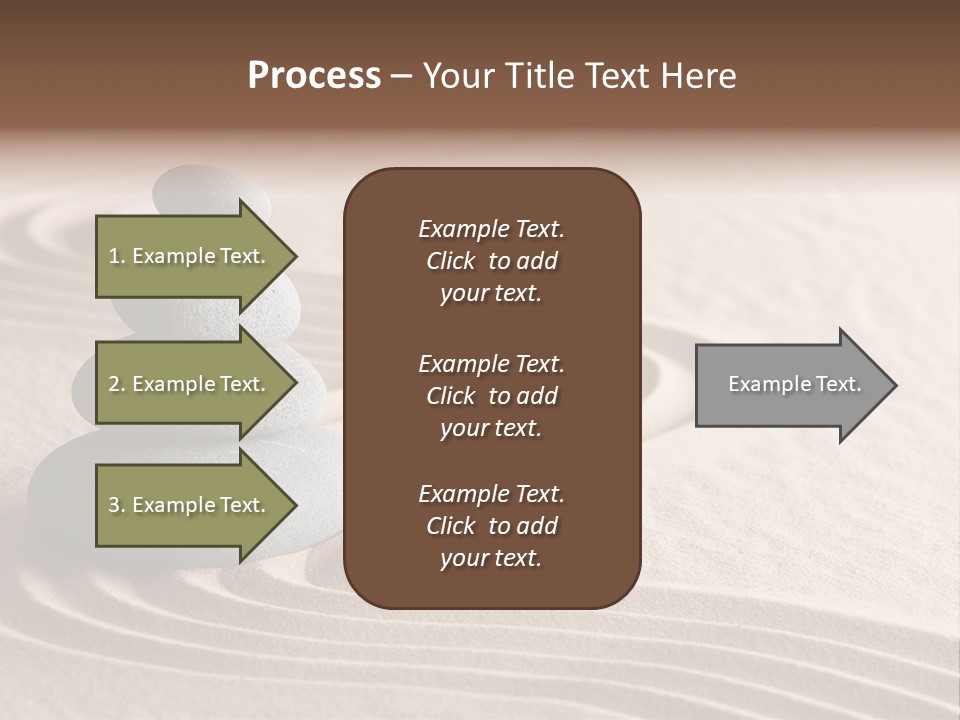 Process – Your Title Text Here

1. Example Text.

2. Example Text.

3. Example Text.

Example Text. Click to add your text.

Example Text. Click to add your text.

Example Text. Click to add your text.

Example Text.